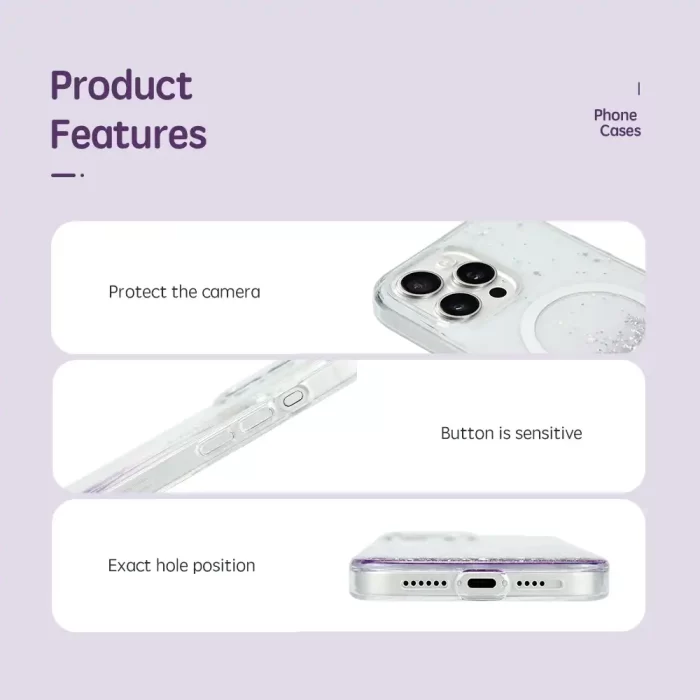 Product Features

Phone Cases

Protect the camera

Button is sensitive

Exact hole position